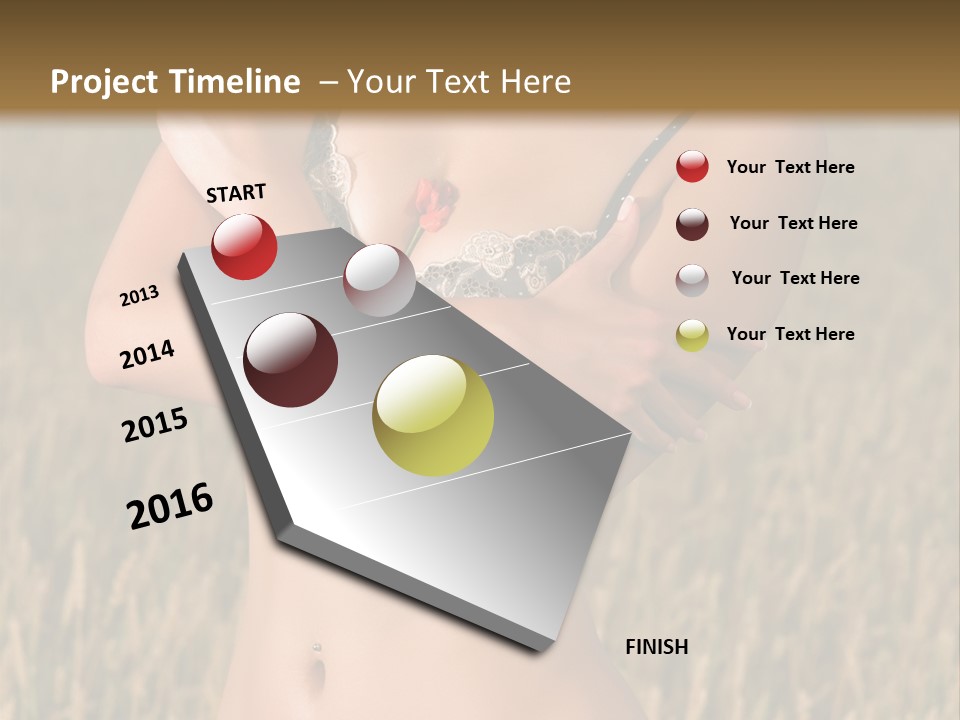 Project Timeline – Your Text Here

START

2013

2014

2015

2016

FINISH

Your Text Here

Your Text Here

Your Text Here

Your Text Here